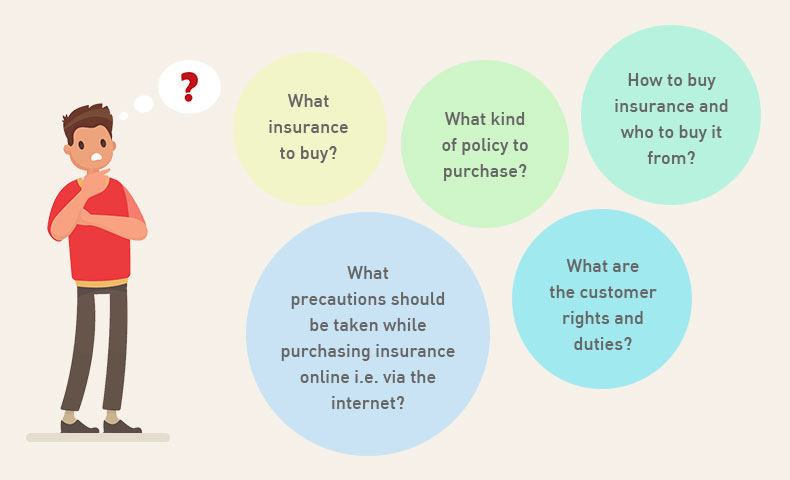 ?

What insurance to buy?

What kind of policy to purchase?

How to buy insurance and who to buy it from?

What precautions should be taken while purchasing insurance online i.e. via the internet?

What are the customer rights and duties?